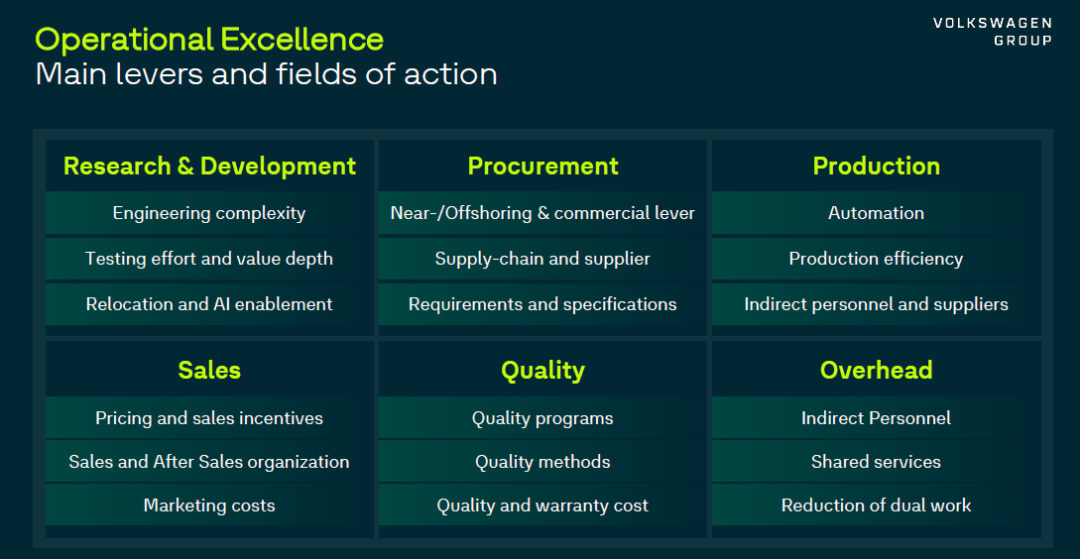 Operational Excellence
Main levers and fields of action

VOLKSWAGEN
GROUP

Research & Development
Engineering complexity
Testing effort and value depth
Relocation and AI enablement

Procurement
Near-/Offshoring & commercial lever
Supply-chain and supplier
Requirements and specifications

Production
Automation
Production efficiency
Indirect personnel and suppliers

Sales
Pricing and sales incentives
Sales and After Sales organization
Marketing costs

Quality
Quality programs
Quality methods
Quality and warranty cost

Overhead
Indirect Personnel
Shared services
Reduction of dual work